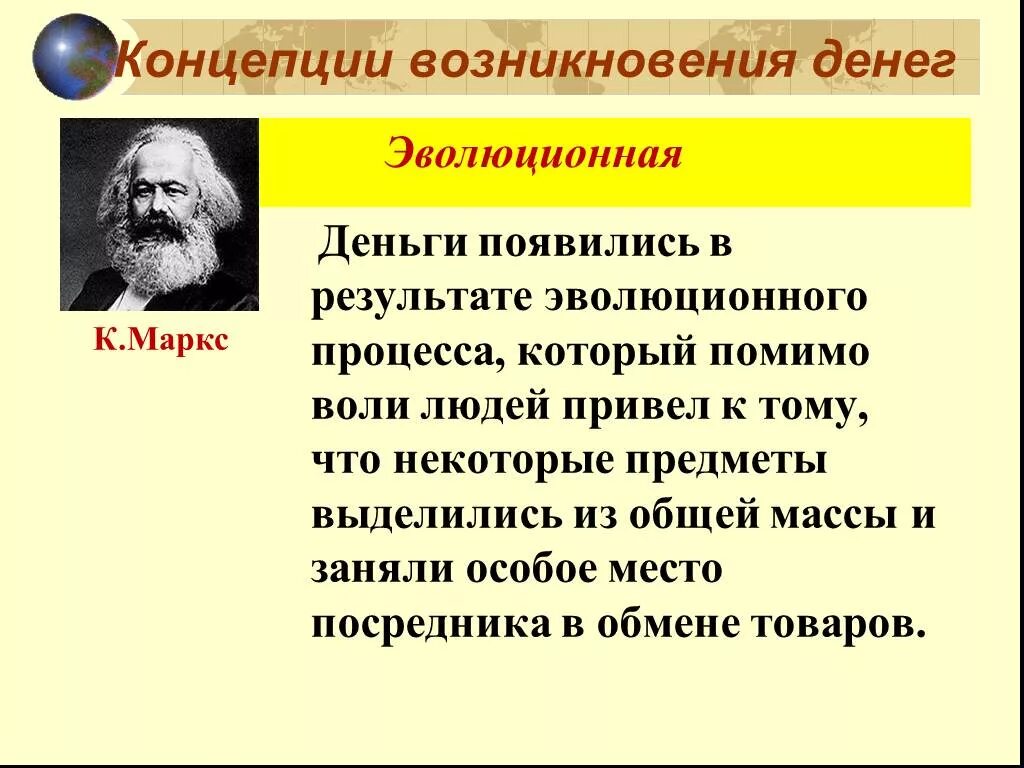 Концепции возникновения денег

Эволюционная

К.Маркс

Деньги появились в результате эволюционного процесса, который помимо воли людей привел к тому, что некоторые предметы выделились из общей массы и заняли особое место посредника в обмене товаров.